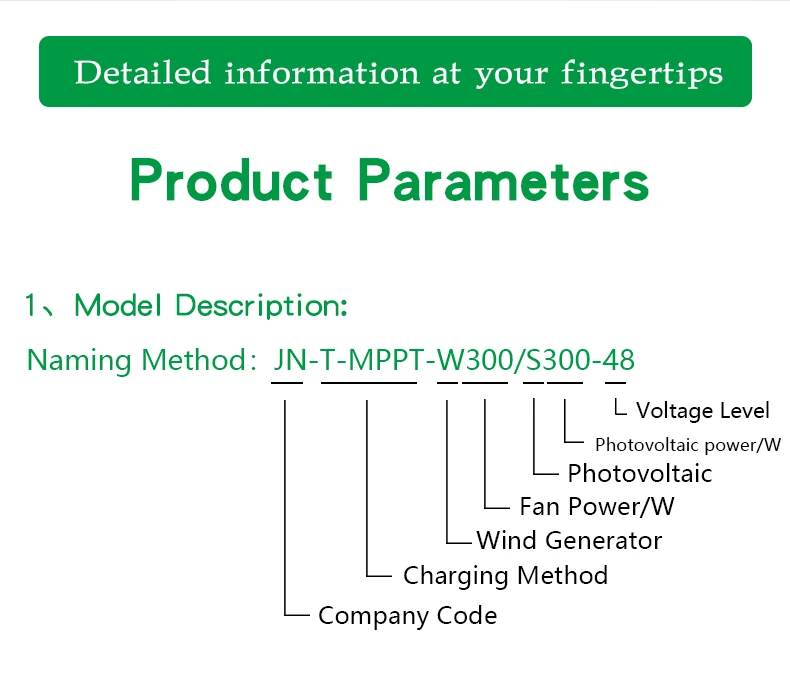 Detailed information at your fingertips

Product Parameters

1、Model Description:

Naming Method: JN-T-MPPT-W300/S300-48

Voltage Level
Photovoltaic power/W
Photovoltaic
Fan Power/W
Wind Generator
Charging Method
Company Code